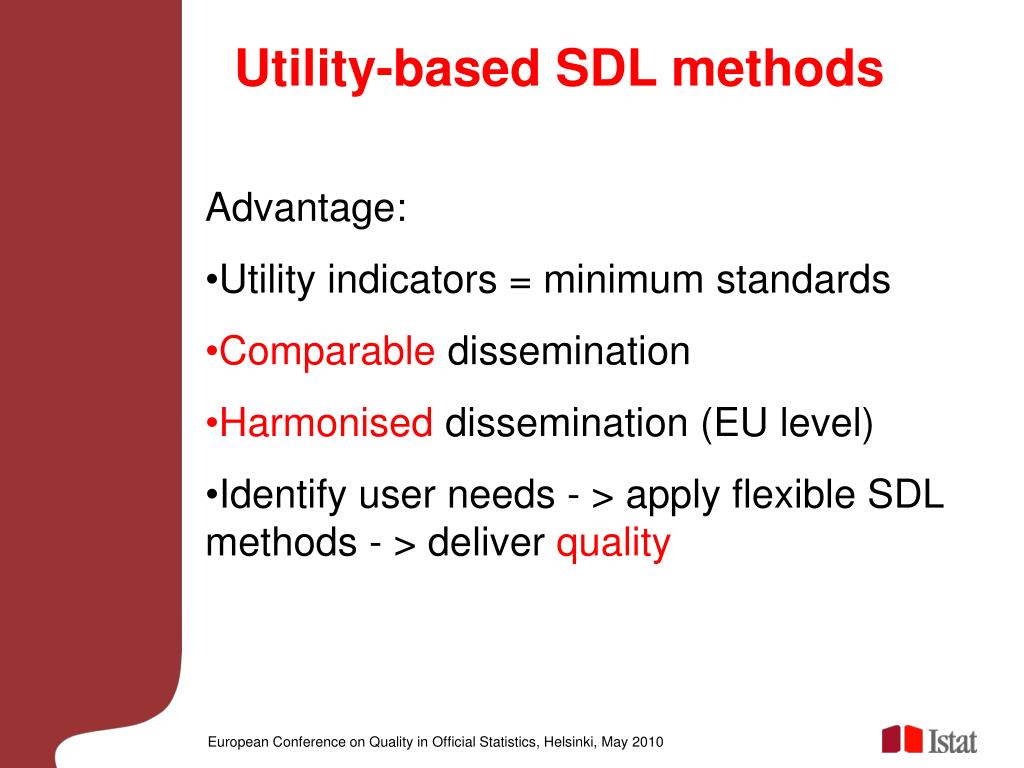 Utility-based SDL methods

Advantage:

•Utility indicators = minimum standards

•Comparable dissemination

•Harmonised dissemination (EU level)

•Identify user needs - > apply flexible SDL methods - > deliver quality

European Conference on Quality in Official Statistics, Helsinki, May 2010

Istat